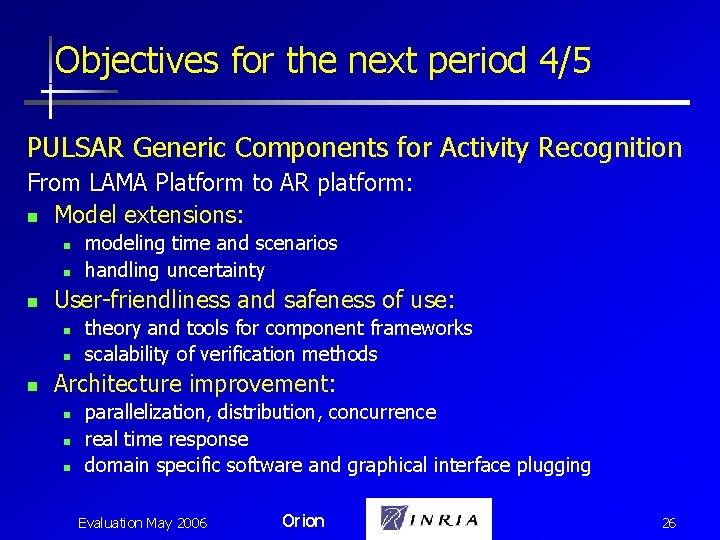 Objectives for the next period 4/5

PULSAR Generic Components for Activity Recognition

From LAMA Platform to AR platform:

- Model extensions:
  - modeling time and scenarios
  - handling uncertainty
- User-friendliness and safeness of use:
  - theory and tools for component frameworks
  - scalability of verification methods
- Architecture improvement:
  - parallelization, distribution, concurrence
  - real time response
  - domain specific software and graphical interface plugging

Evaluation May 2006 Orion INRIA 26